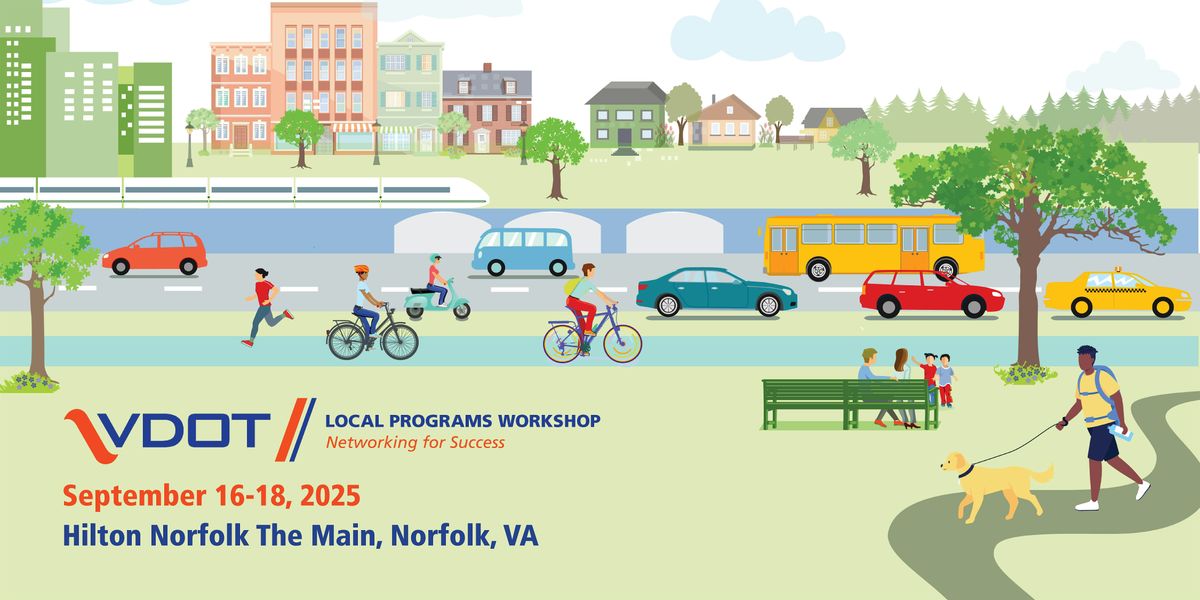 VDOT
LOCAL PROGRAMS WORKSHOP
Networking for Success

September 16-18, 2025
Hilton Norfolk The Main, Norfolk, VA